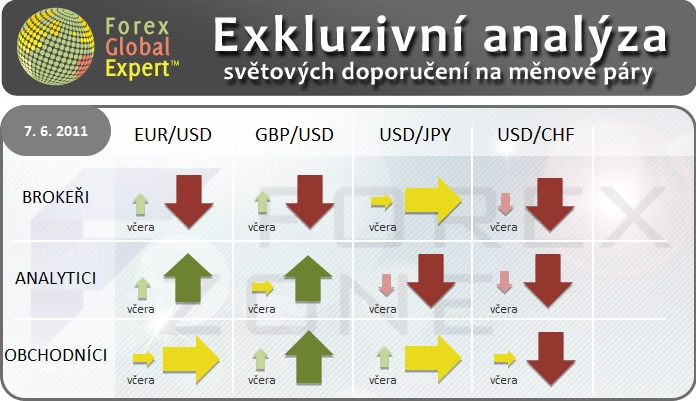 Forex Global Expert™

Exkluzivní analýza
světových doporučení na měnové páry

| 7. 6. 2011 | EUR/USD | GBP/USD | USD/JPY | USD/CHF |
|---|---|---|---|---|
| BROKEŘI | včera | včera | včera | včera |
| ANALYTICI | včera | včera | včera | včera |
| OBCHODNÍCI | včera | včera | včera | včera |

FOREX ZONE